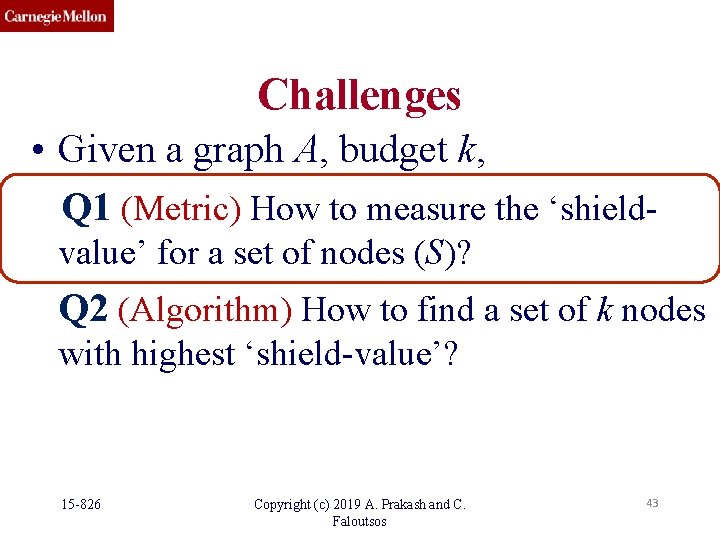 Carnegie Mellon

Challenges

• Given a graph $A$, budget $k$,

Q1 (Metric) How to measure the ‘shield-value’ for a set of nodes ($S$)?

Q2 (Algorithm) How to find a set of $k$ nodes with highest ‘shield-value’?

15-826

Copyright (c) 2019 A. Prakash and C. Faloutsos

43